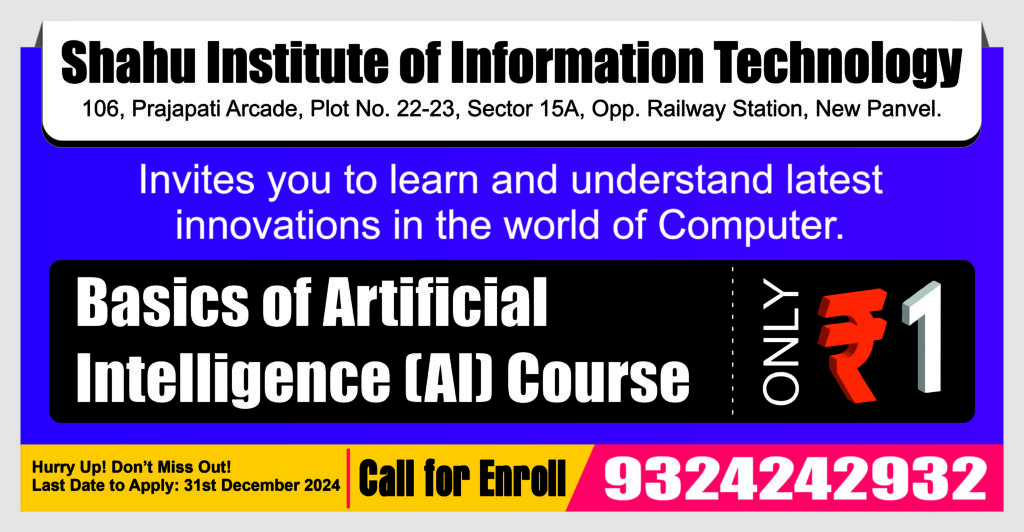 Shahu Institute of Information Technology
106, Prajapati Arcade, Plot No. 22-23, Sector 15A, Opp. Railway Station, New Panvel.

Invites you to learn and understand latest innovations in the world of Computer.

Basics of Artificial Intelligence (AI) Course

ONLY ₹1

Hurry Up! Don't Miss Out!
Last Date to Apply: 31st December 2024

Call for Enroll 9324242932